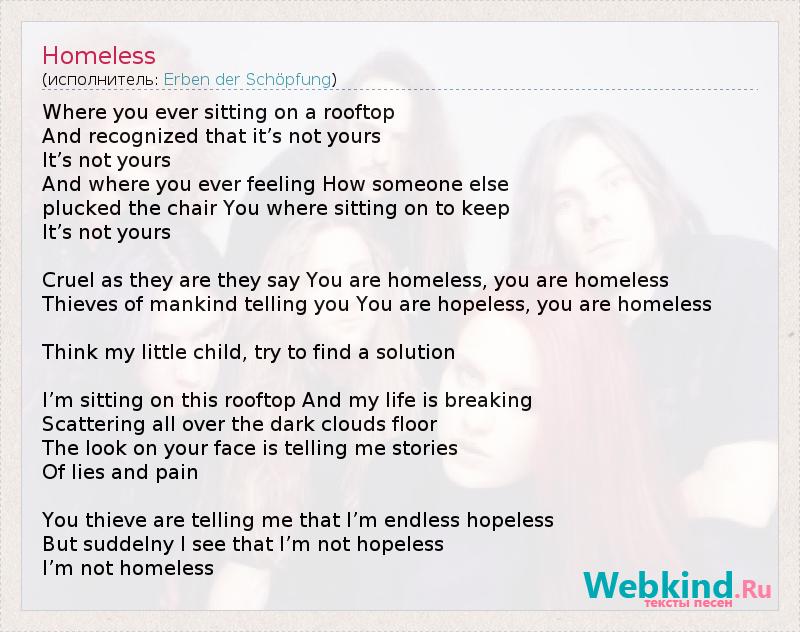 Homeless
(исполнитель: Erben der Schöpfung)

Where you ever sitting on a rooftop
And recognized that it’s not yours
It’s not yours
And where you ever feeling How someone else
plucked the chair You where sitting on to keep
It’s not yours

Cruel as they are they say You are homeless, you are homeless
Thieves of mankind telling you You are hopeless, you are homeless

Think my little child, try to find a solution

I’m sitting on this rooftop And my life is breaking
Scattering all over the dark clouds floor
The look on your face is telling me stories
Of lies and pain

You thieve are telling me that I’m endless hopeless
But suddelny I see that I’m not hopeless
I’m not homeless

Webkind.Ru
тексты песен